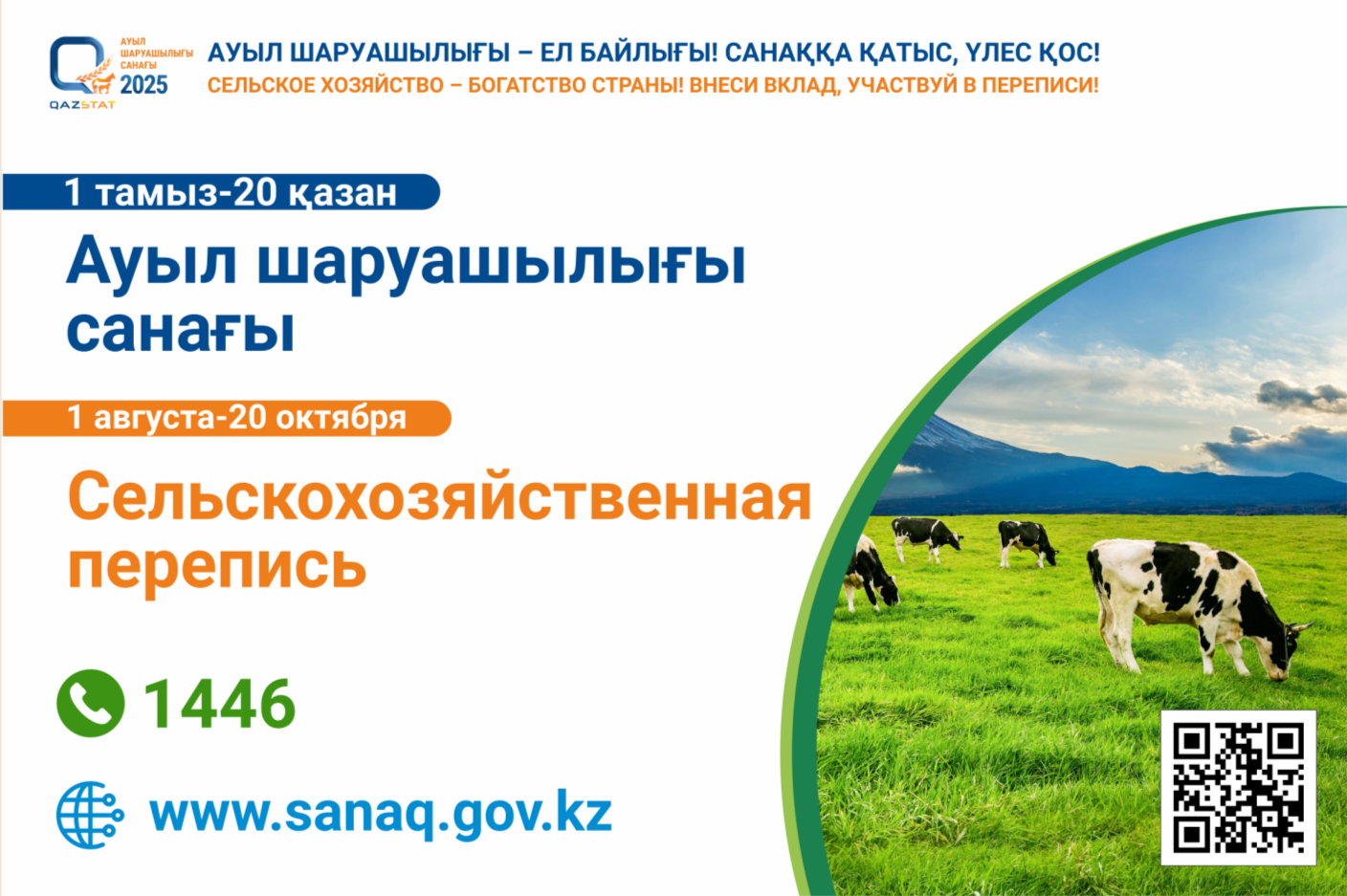 АУЫЛ ШАРУАШЫЛЫҒЫ САНАҒЫ 2025
QAZSTAT

АУЫЛ ШАРУАШЫЛЫҒЫ – ЕЛ БАЙЛЫҒЫ! САНАҚҚА ҚАТЫС, ҮЛЕС ҚОС!
СЕЛЬСКОЕ ХОЗЯЙСТВО – БОГАТСТВО СТРАНЫ! ВНЕСИ ВКЛАД, УЧАСТВУЙ В ПЕРЕПИСИ!

1 тамыз-20 қазан
Ауыл шаруашылығы санағы

1 августа-20 октября
Сельскохозяйственная перепись

1446

www.sanaq.gov.kz